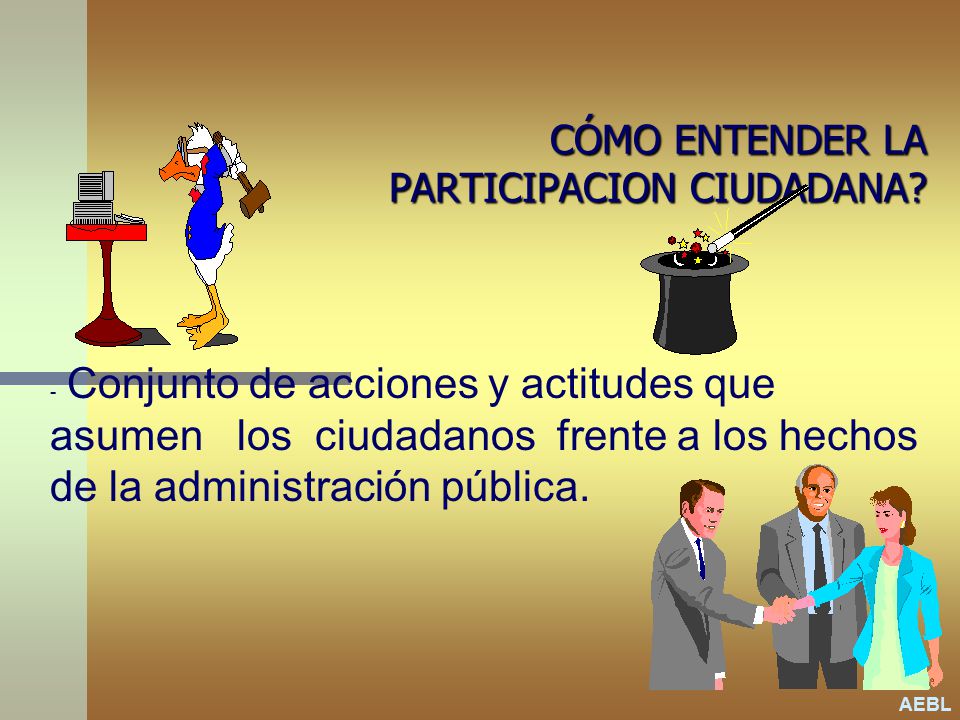 CÓMO ENTENDER LA PARTICIPACION CIUDADANA?

- Conjunto de acciones y actitudes que asumen los ciudadanos frente a los hechos de la administración pública.

AEBL